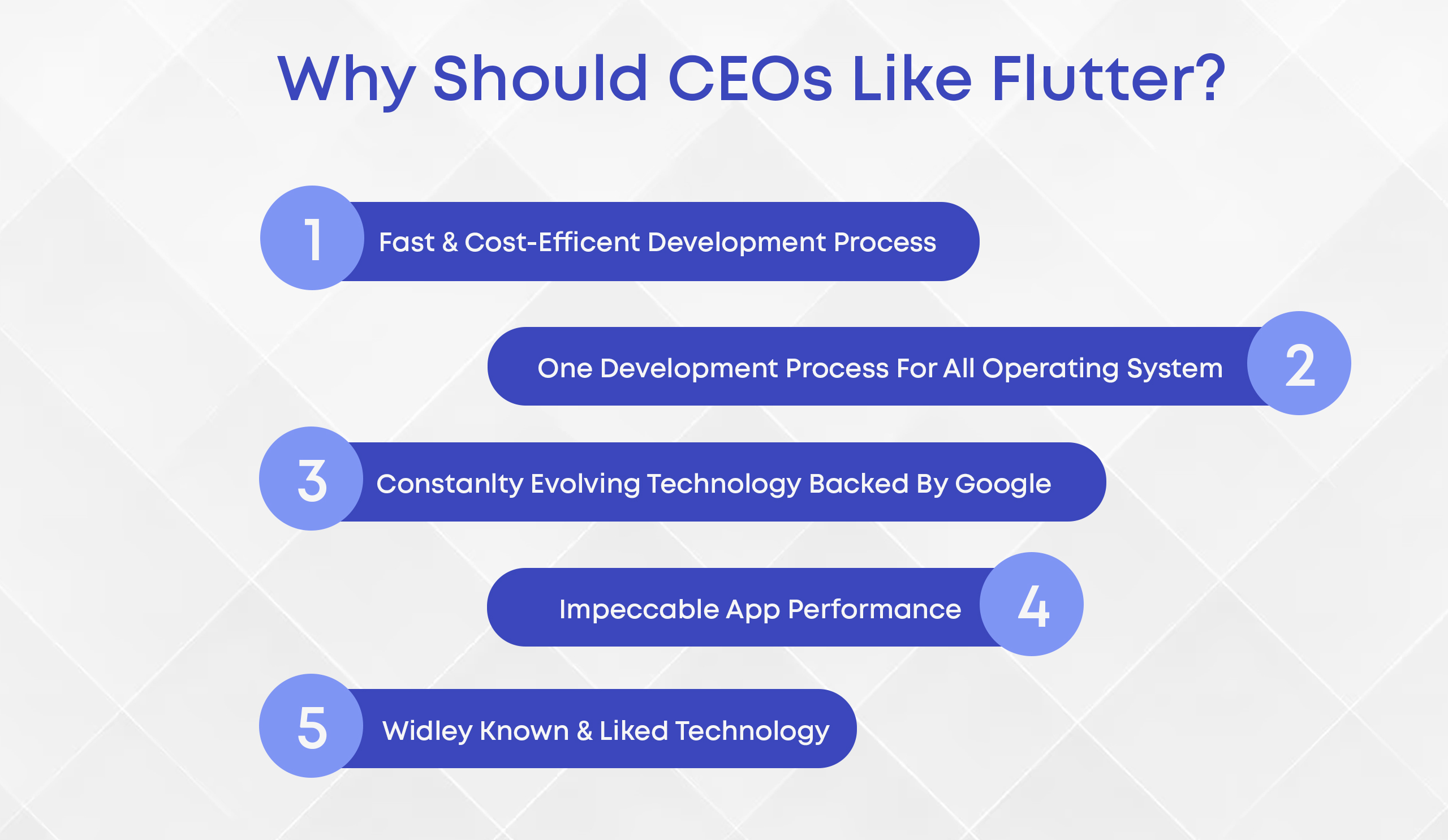 Why Should CEOs Like Flutter?

1 Fast & Cost-Efficent Development Process

One Development Process For All Operating System 2

3 Constanlty Evolving Technology Backed By Google

Impeccable App Performance 4

5 Widley Known & Liked Technology